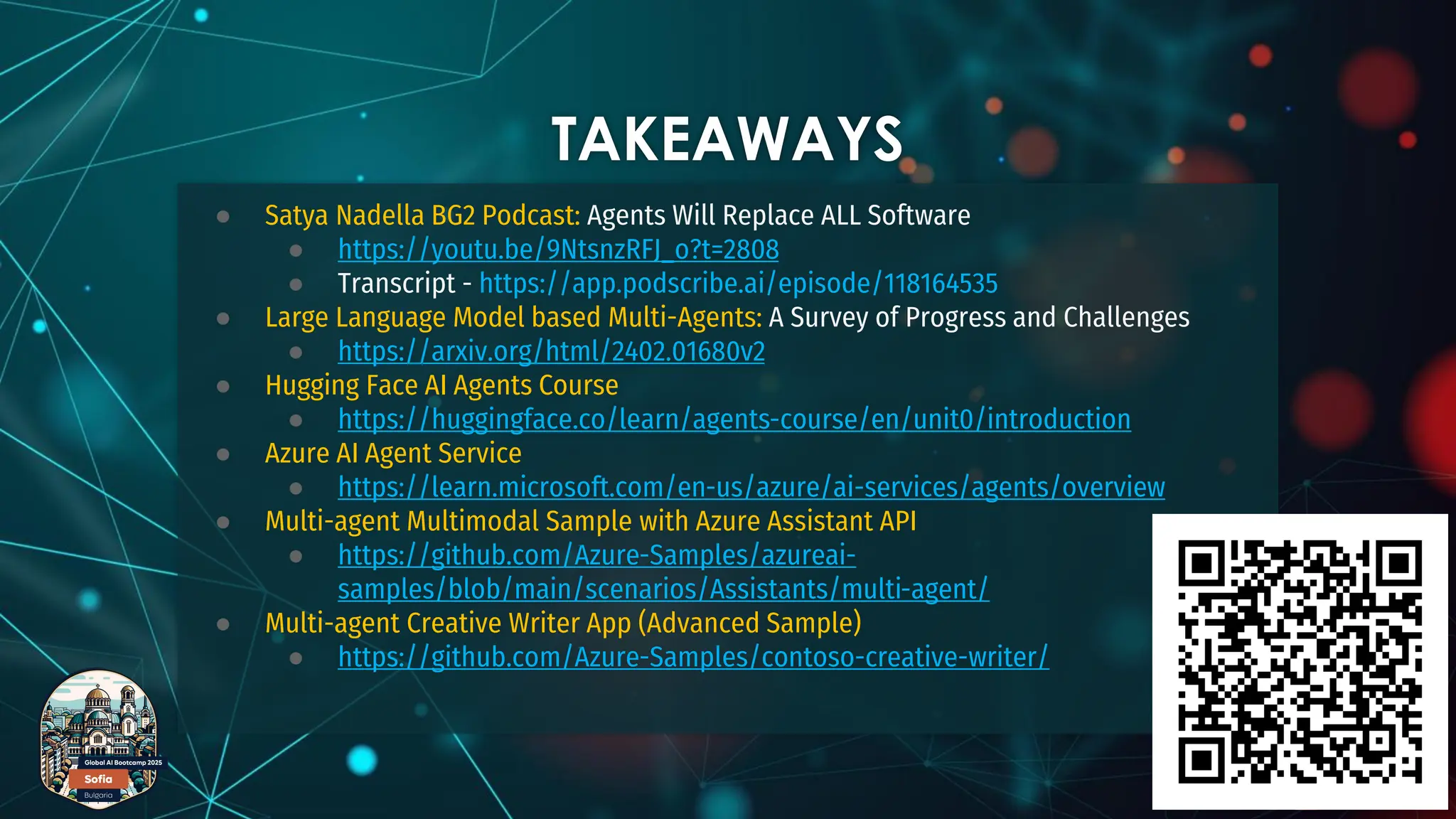 TAKEAWAYS

- Satya Nadella BG2 Podcast: Agents Will Replace ALL Software
  - https://youtu.be/9NtsnzRFJ_o?t=2808
  - Transcript - https://app.podscribe.ai/episode/118164535
- Large Language Model based Multi-Agents: A Survey of Progress and Challenges
  - https://arxiv.org/html/2402.01680v2
- Hugging Face AI Agents Course
  - https://huggingface.co/learn/agents-course/en/unit0/introduction
- Azure AI Agent Service
  - https://learn.microsoft.com/en-us/azure/ai-services/agents/overview
- Multi-agent Multimodal Sample with Azure Assistant API
  - https://github.com/Azure-Samples/azureai-samples/blob/main/scenarios/Assistants/multi-agent/
- Multi-agent Creative Writer App (Advanced Sample)
  - https://github.com/Azure-Samples/contoso-creative-writer/

Global AI Bootcamp 2025
Sofia
Bulgaria